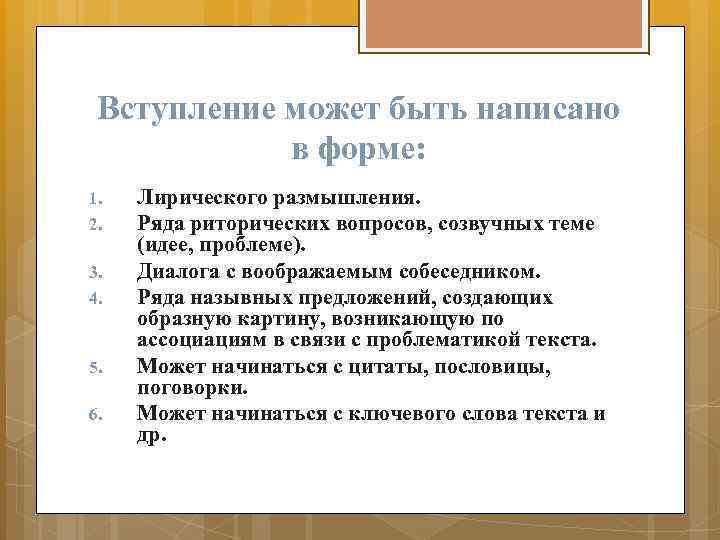 Вступление может быть написано в форме:

1. Лирического размышления.
2. Ряда риторических вопросов, созвучных теме (идее, проблеме).
3. Диалога с воображаемым собеседником.
4. Ряда назывных предложений, создающих образную картину, возникающую по ассоциациям в связи с проблематикой текста.
5. Может начинаться с цитаты, пословицы, поговорки.
6. Может начинаться с ключевого слова текста и др.